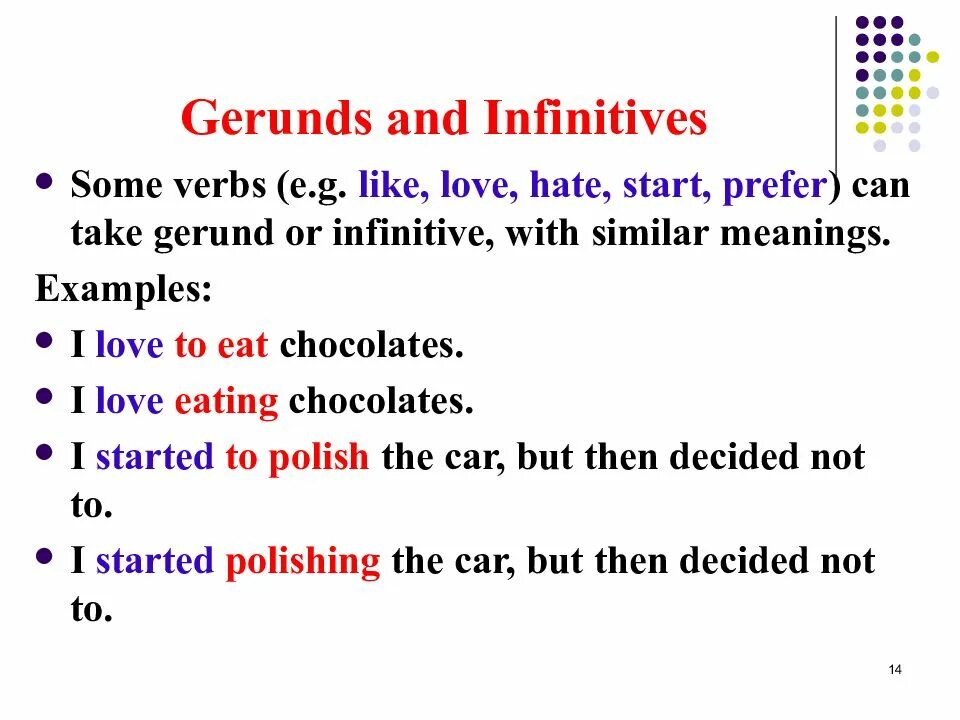 Gerunds and Infinitives

- Some verbs (e.g. like, love, hate, start, prefer) can take gerund or infinitive, with similar meanings.

Examples:

- I love to eat chocolates.
- I love eating chocolates.
- I started to polish the car, but then decided not to.
- I started polishing the car, but then decided not to.

14